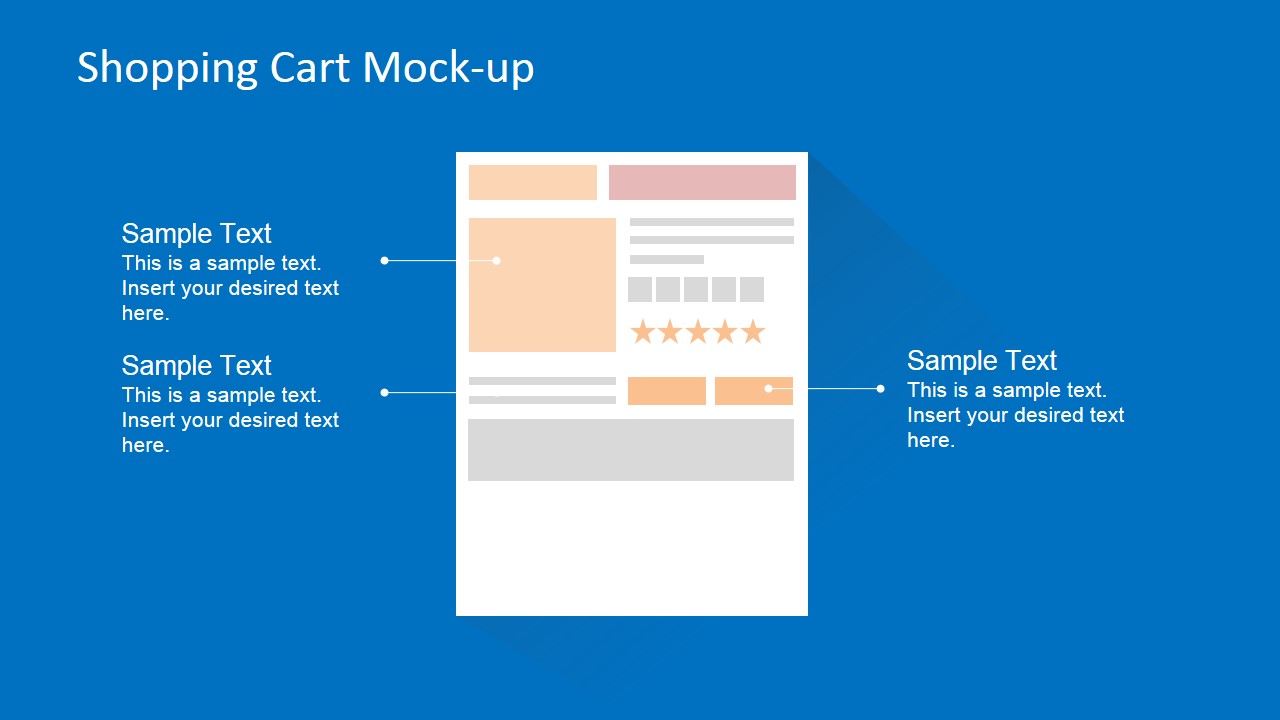 Shopping Cart Mock-up

Sample Text
This is a sample text. Insert your desired text here.

Sample Text
This is a sample text. Insert your desired text here.

Sample Text
This is a sample text. Insert your desired text here.